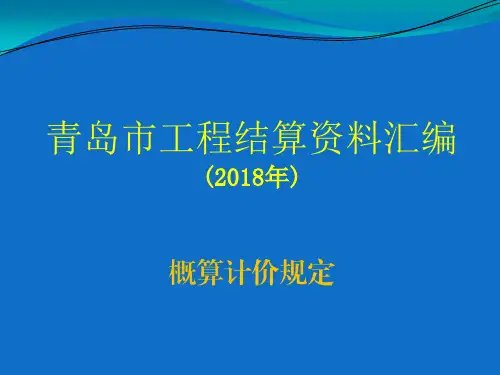 青岛市工程结算资料汇编
(2018年)

概算计价规定